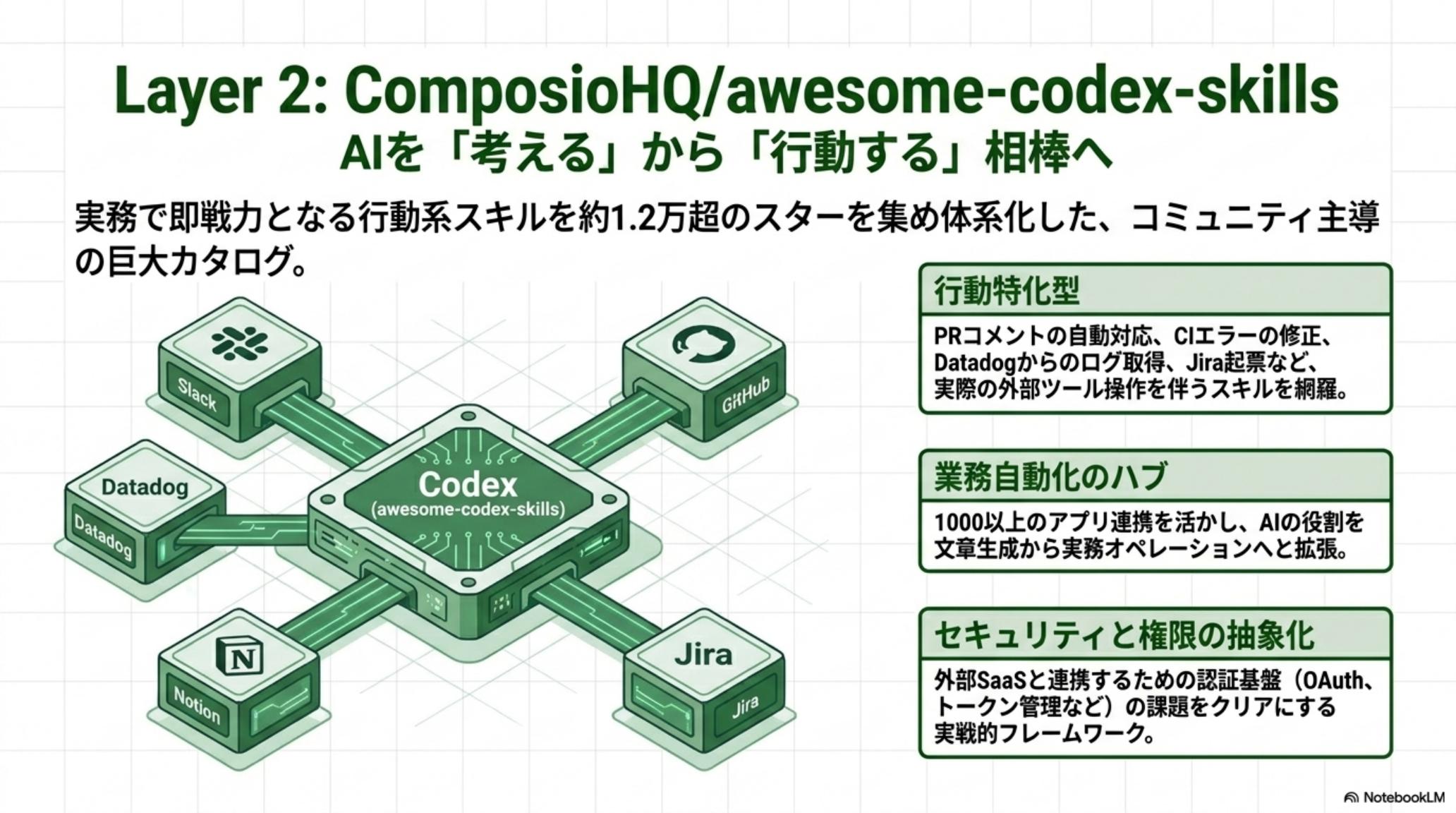 Layer 2: ComposioHQ/awesome-codex-skills

AIを「考える」から「行動する」相棒へ

実務で即戦力となる行動系スキルを約1.2万超のスターを集め体系化した、コミュニティ主導の巨大カタログ。

Slack

GitHub

Datadog

Datadog

Codex
(awesome-codex-skills)

Notion

Jira

Jira

行動特化型

PRコメントの自動対応、CIエラーの修正、Datadogからのログ取得、Jira起票など、実際の外部ツール操作を伴うスキルを網羅。

業務自動化のハブ

1000以上のアプリ連携を活かし、AIの役割を文章生成から実務オペレーションへと拡張。

セキュリティと権限の抽象化

外部SaaSと連携するための認証基盤（OAuth、トークン管理など）の課題をクリアにする実戦的フレームワーク。

NotebookLM